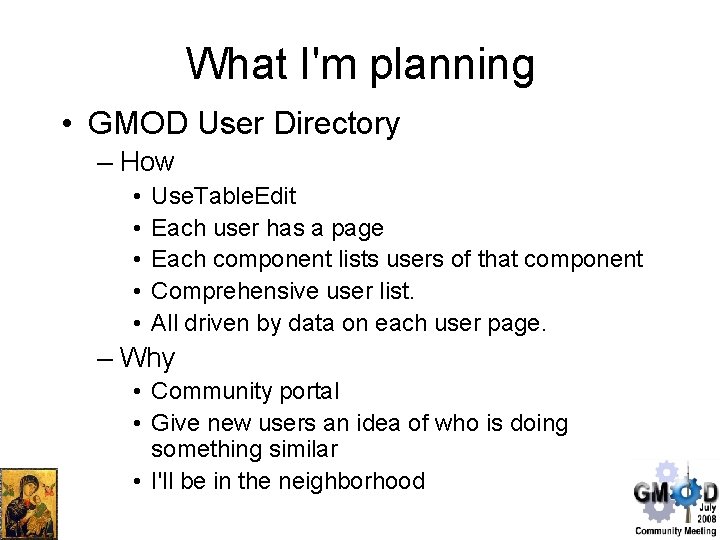 What I'm planning

• GMOD User Directory
  – How
    • UseTableEdit
    • Each user has a page
    • Each component lists users of that component
    • Comprehensive user list.
    • All driven by data on each user page.
  – Why
    • Community portal
    • Give new users an idea of who is doing something similar
    • I'll be in the neighborhood

GMOD July 2008 Community Meeting